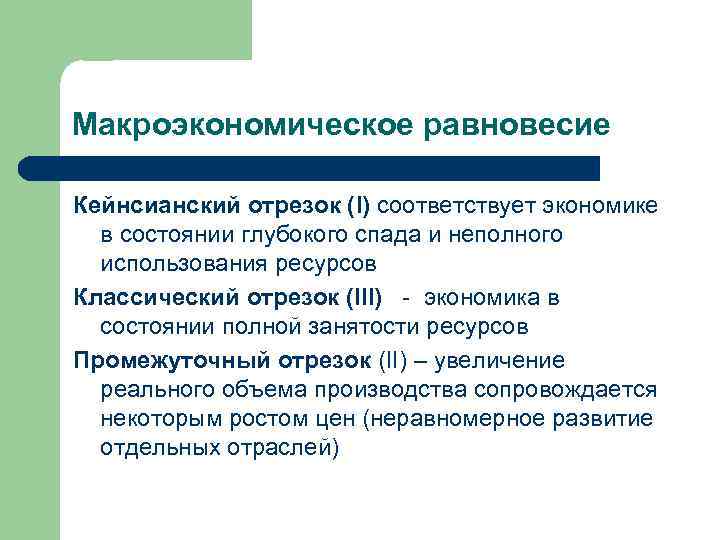 Макроэкономическое равновесие

Кейнсианский отрезок (I) соответствует экономике в состоянии глубокого спада и неполного использования ресурсов

Классический отрезок (III) - экономика в состоянии полной занятости ресурсов

Промежуточный отрезок (II) – увеличение реального объема производства сопровождается некоторым ростом цен (неравномерное развитие отдельных отраслей)